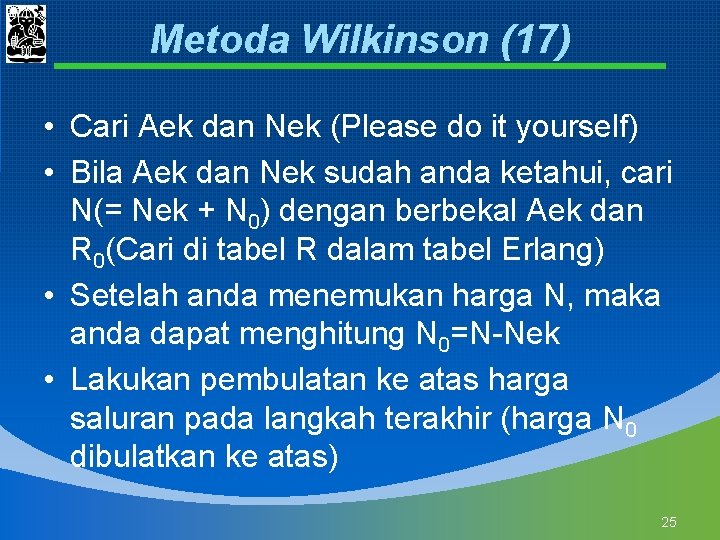 Metoda Wilkinson (17)

• Cari Aek dan Nek (Please do it yourself)

• Bila Aek dan Nek sudah anda ketahui, cari N(= Nek + $N_0$) dengan berbekal Aek dan $R_0$(Cari di tabel R dalam tabel Erlang)

• Setelah anda menemukan harga N, maka anda dapat menghitung $N_0$=N-Nek

• Lakukan pembulatan ke atas harga saluran pada langkah terakhir (harga $N_0$ dibulatkan ke atas)

25